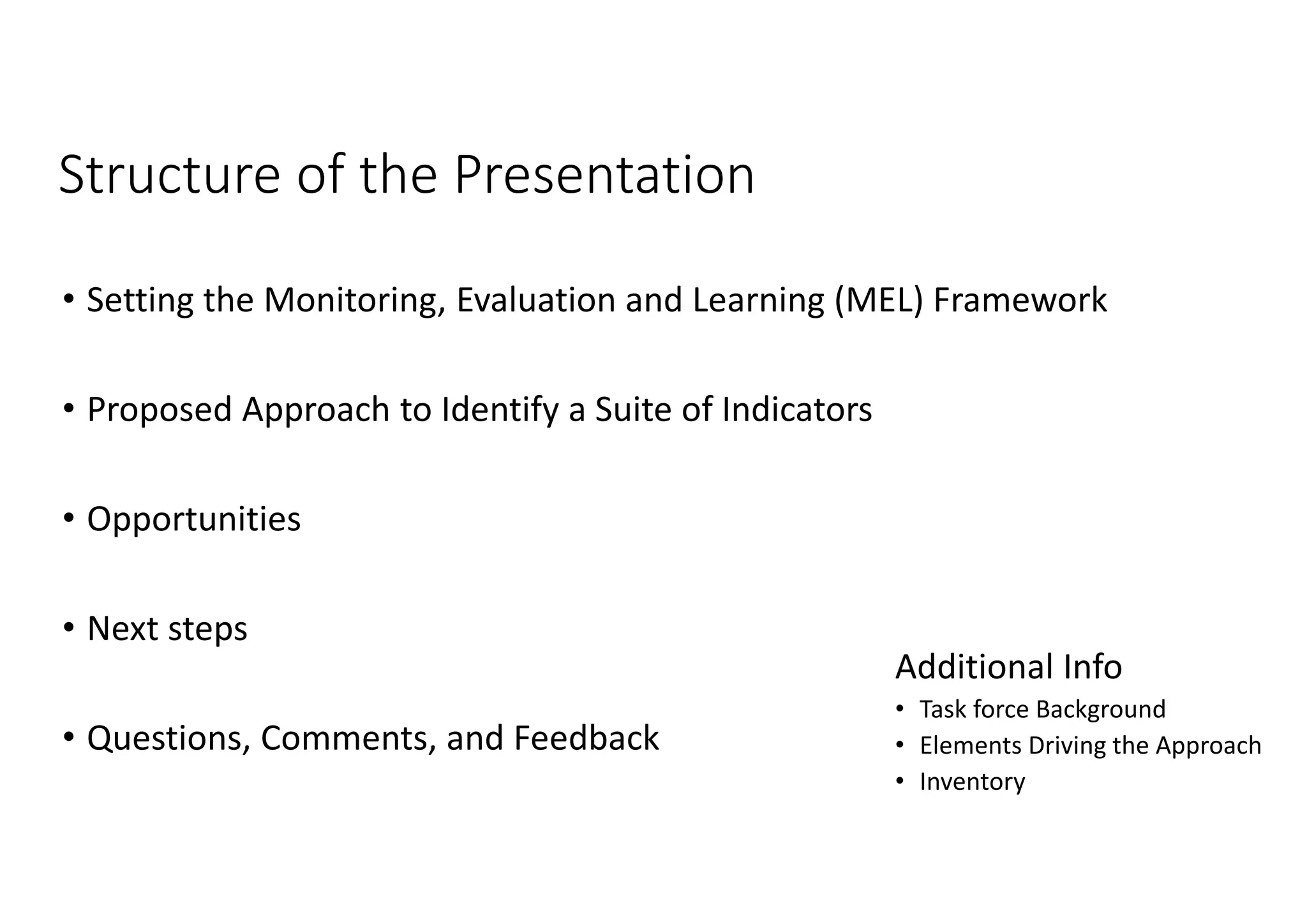 Structure of the Presentation

• Setting the Monitoring, Evaluation and Learning (MEL) Framework

• Proposed Approach to Identify a Suite of Indicators

• Opportunities

• Next steps

• Questions, Comments, and Feedback

Additional Info
• Task force Background
• Elements Driving the Approach
• Inventory